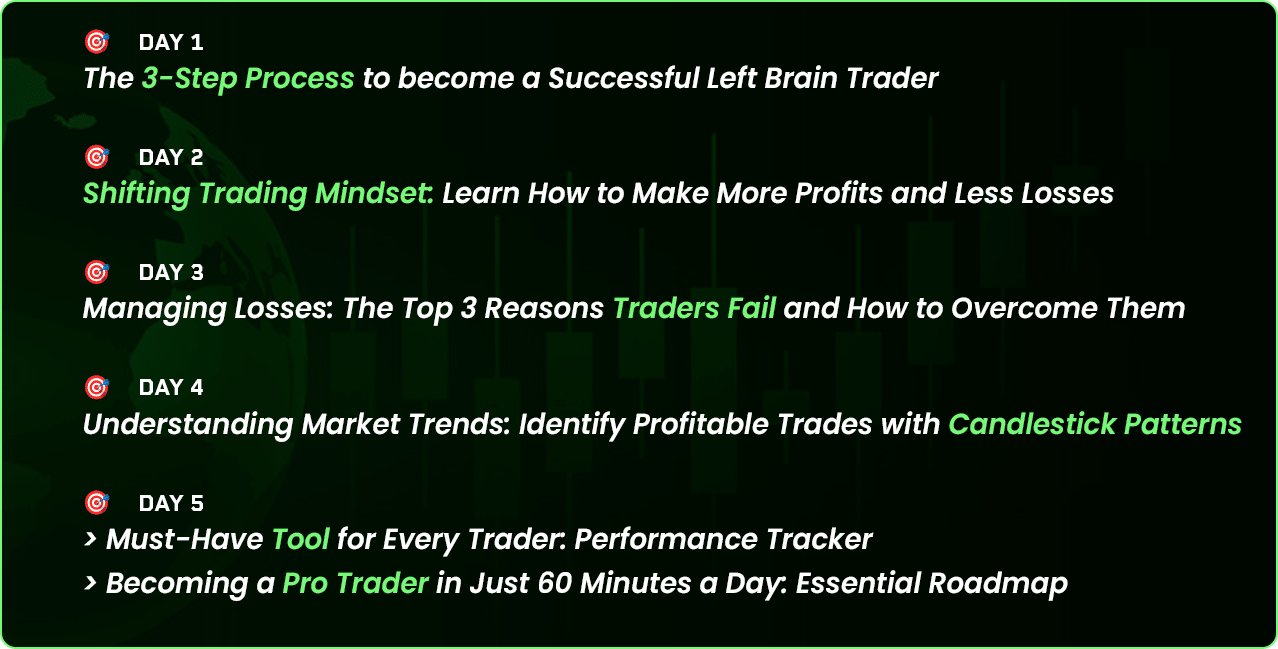 DAY 1
The 3-Step Process to become a Successful Left Brain Trader

DAY 2
Shifting Trading Mindset: Learn How to Make More Profits and Less Losses

DAY 3
Managing Losses: The Top 3 Reasons Traders Fail and How to Overcome Them

DAY 4
Understanding Market Trends: Identify Profitable Trades with Candlestick Patterns

DAY 5
> Must-Have Tool for Every Trader: Performance Tracker
> Becoming a Pro Trader in Just 60 Minutes a Day: Essential Roadmap